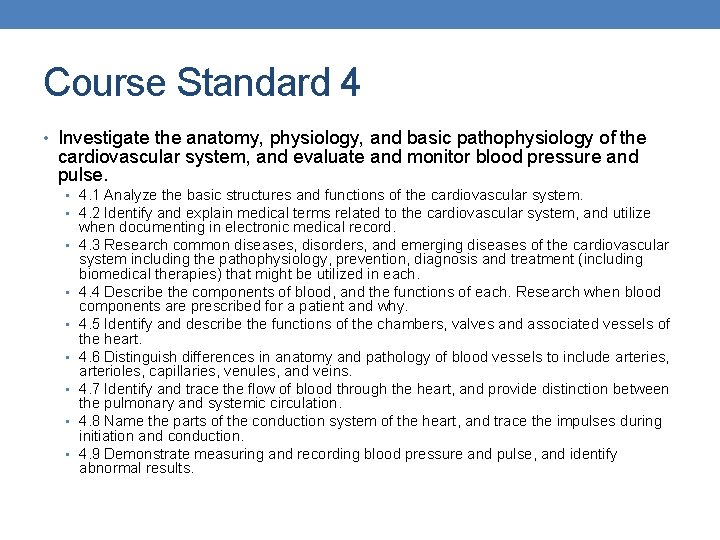 Course Standard 4

• Investigate the anatomy, physiology, and basic pathophysiology of the cardiovascular system, and evaluate and monitor blood pressure and pulse.

▪ 4.1 Analyze the basic structures and functions of the cardiovascular system.
▪ 4.2 Identify and explain medical terms related to the cardiovascular system, and utilize when documenting in electronic medical record.
▪ 4.3 Research common diseases, disorders, and emerging diseases of the cardiovascular system including the pathophysiology, prevention, diagnosis and treatment (including biomedical therapies) that might be utilized in each.
▪ 4.4 Describe the components of blood, and the functions of each. Research when blood components are prescribed for a patient and why.
▪ 4.5 Identify and describe the functions of the chambers, valves and associated vessels of the heart.
▪ 4.6 Distinguish differences in anatomy and pathology of blood vessels to include arteries, arterioles, capillaries, venules, and veins.
▪ 4.7 Identify and trace the flow of blood through the heart, and provide distinction between the pulmonary and systemic circulation.
▪ 4.8 Name the parts of the conduction system of the heart, and trace the impulses during initiation and conduction.
▪ 4.9 Demonstrate measuring and recording blood pressure and pulse, and identify abnormal results.